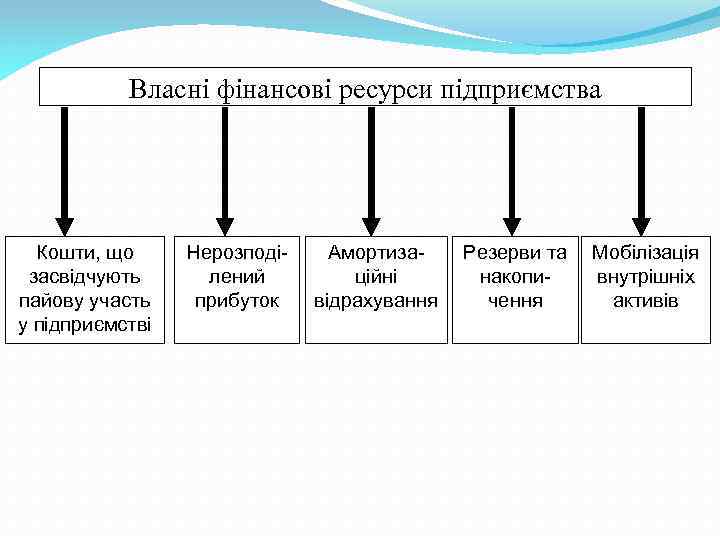 Власні фінансові ресурси підприємства

Кошти, що засвідчують пайову участь у підприємстві

Нерозподілений прибуток

Амортизаційні відрахування

Резерви та накопичення

Мобілізація внутрішніх активів